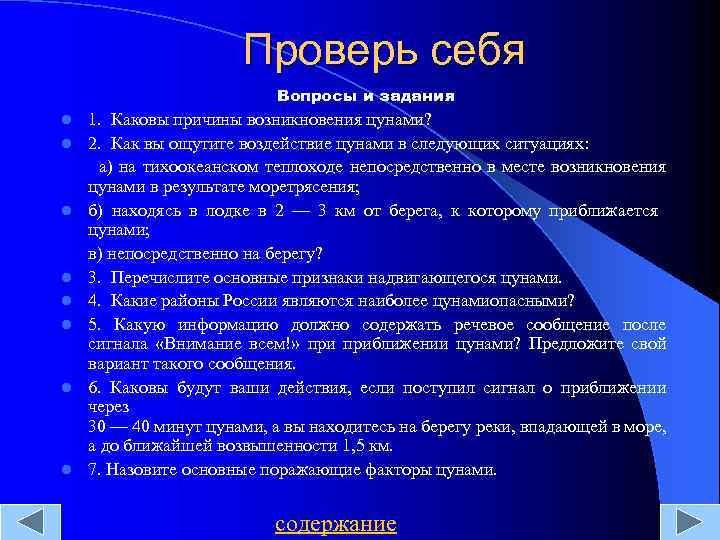 Проверь себя

Вопросы и задания

1. Каковы причины возникновения цунами?

2. Как вы ощутите воздействие цунами в следующих ситуациях:

а) на тихоокеанском теплоходе непосредственно в месте возникновения цунами в результате моретрясения;

б) находясь в лодке в 2 — 3 км от берега, к которому приближается цунами;

в) непосредственно на берегу?

3. Перечислите основные признаки надвигающегося цунами.

4. Какие районы России являются наиболее цунамиопасными?

5. Какую информацию должно содержать речевое сообщение после сигнала «Внимание всем!» при приближении цунами? Предложите свой вариант такого сообщения.

6. Каковы будут ваши действия, если поступил сигнал о приближении через
30 — 40 минут цунами, а вы находитесь на берегу реки, впадающей в море, а до ближайшей возвышенности 1,5 км.

7. Назовите основные поражающие факторы цунами.

содержание